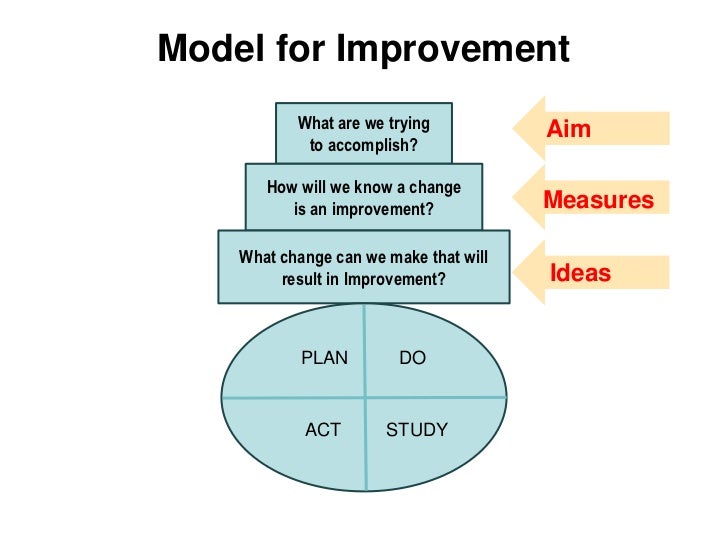 Model for Improvement

What are we trying to accomplish?

Aim

How will we know a change is an improvement?

Measures

What change can we make that will result in Improvement?

Ideas

PLAN

DO

ACT

STUDY